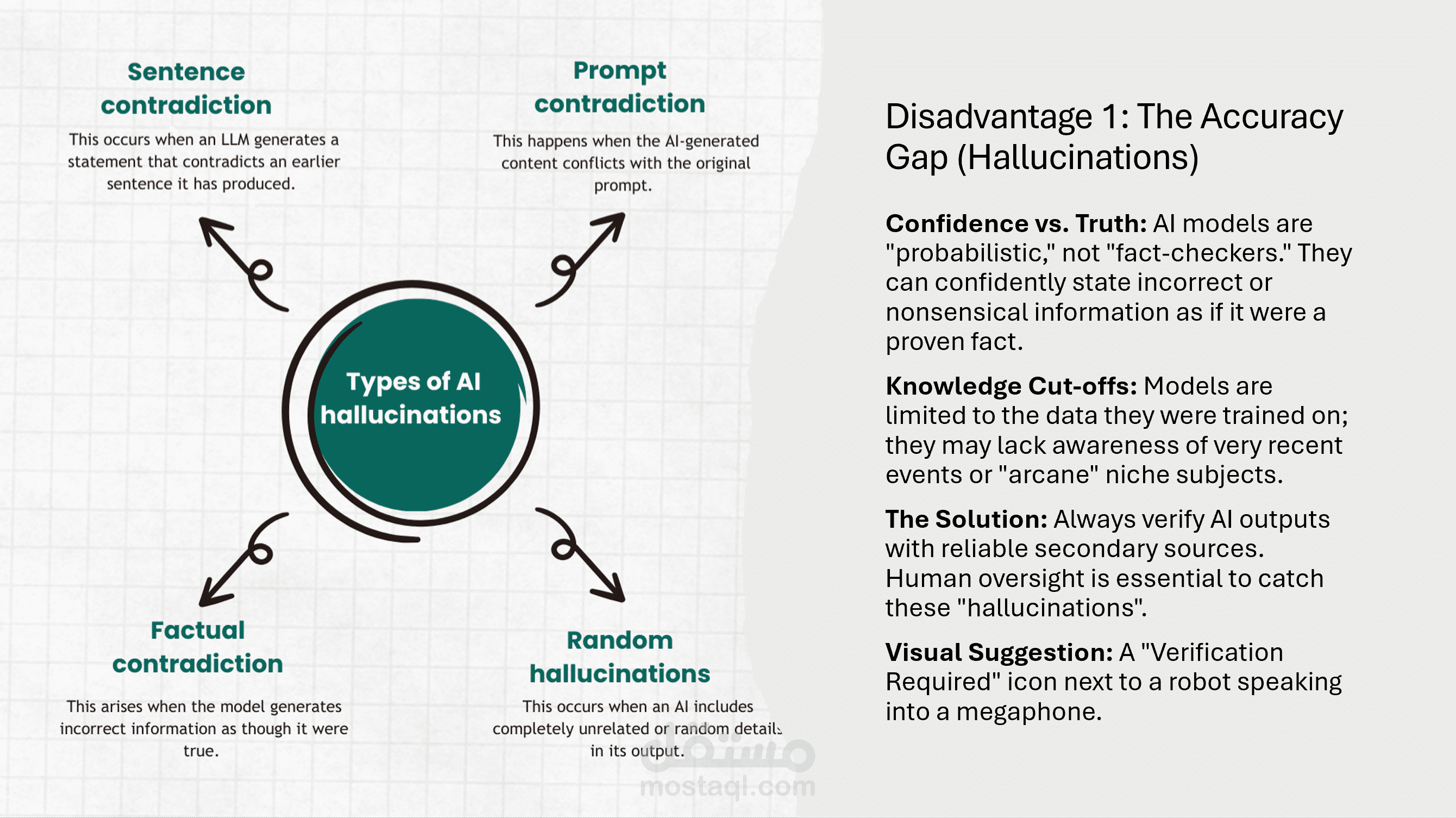 Sentence contradiction

This occurs when an LLM generates a statement that contradicts an earlier sentence it has produced.

Prompt contradiction

This happens when the AI-generated content conflicts with the original prompt.

Types of AI hallucinations

Factual contradiction

This arises when the model generates incorrect information as though it were true.

Random hallucinations

This occurs when an AI includes completely unrelated or random details in its output.

Disadvantage 1: The Accuracy Gap (Hallucinations)

Confidence vs. Truth: AI models are "probabilistic," not "fact-checkers." They can confidently state incorrect or nonsensical information as if it were a proven fact.

Knowledge Cut-offs: Models are limited to the data they were trained on; they may lack awareness of very recent events or "arcane" niche subjects.

The Solution: Always verify AI outputs with reliable secondary sources. Human oversight is essential to catch these "hallucinations".

Visual Suggestion: A "Verification Required" icon next to a robot speaking into a megaphone.

مستقل
mostaql.com